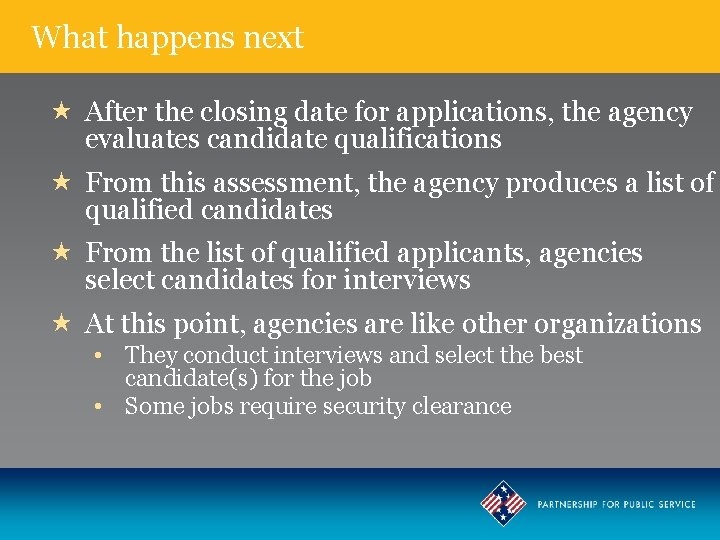 What happens next

★ After the closing date for applications, the agency evaluates candidate qualifications

★ From this assessment, the agency produces a list of qualified candidates

★ From the list of qualified applicants, agencies select candidates for interviews

★ At this point, agencies are like other organizations
• They conduct interviews and select the best candidate(s) for the job
• Some jobs require security clearance

PARTNERSHIP FOR PUBLIC SERVICE